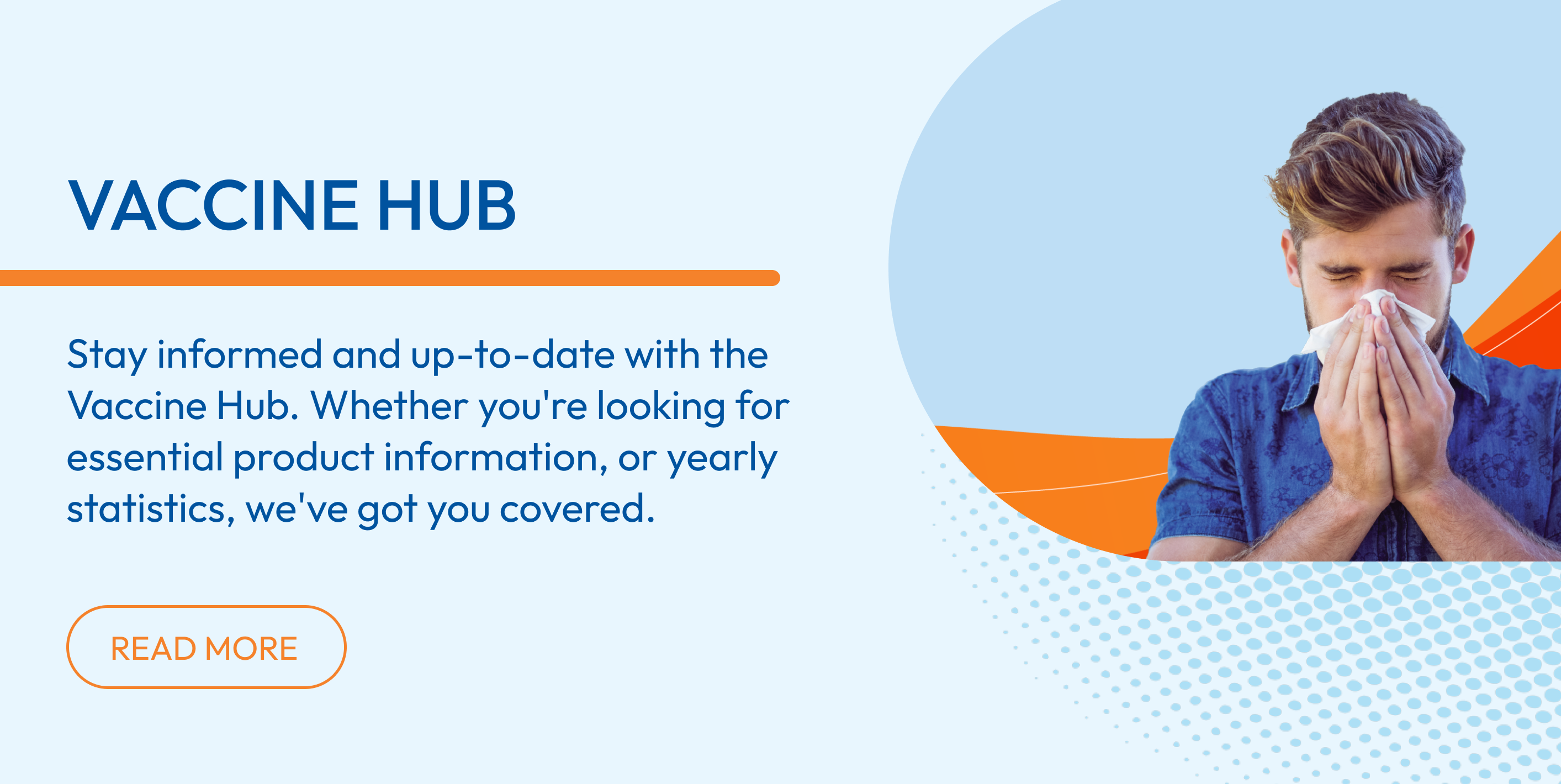 VACCINE HUB

Stay informed and up-to-date with the Vaccine Hub. Whether you're looking for essential product information, or yearly statistics, we've got you covered.

READ MORE